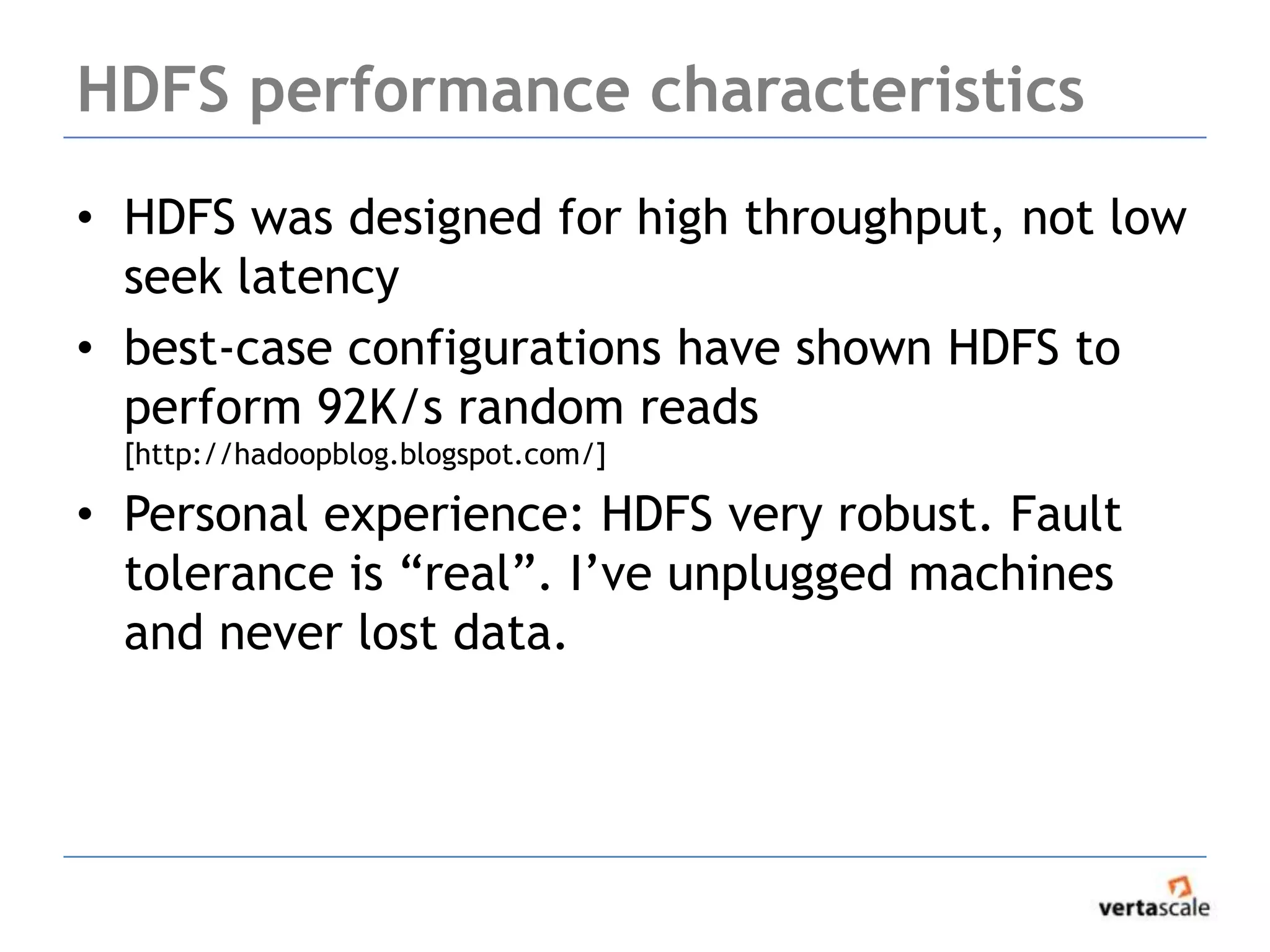 HDFS performance characteristics

• HDFS was designed for high throughput, not low seek latency

• best-case configurations have shown HDFS to perform 92K/s random reads [http://hadoopblog.blogspot.com/]

• Personal experience: HDFS very robust. Fault tolerance is “real”. I’ve unplugged machines and never lost data.

vertascale